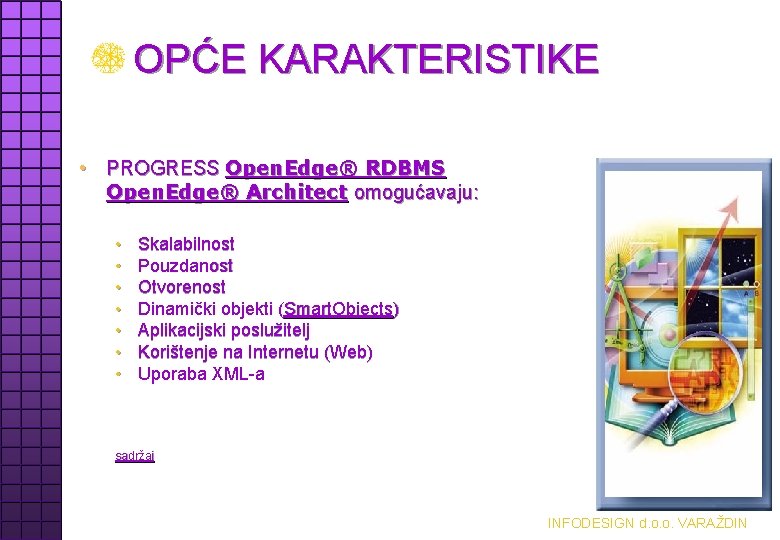 OPĆE KARAKTERISTIKE

• PROGRESS OpenEdge® RDBMS OpenEdge® Architect omogućavaju:

• Skalabilnost
• Pouzdanost
• Otvorenost
• Dinamički objekti (SmartObjects)
• Aplikacijski poslužitelj
• Korištenje na Internetu (Web)
• Uporaba XML-a

sadržaj

INFODESIGN d.o.o. VARAŽDIN